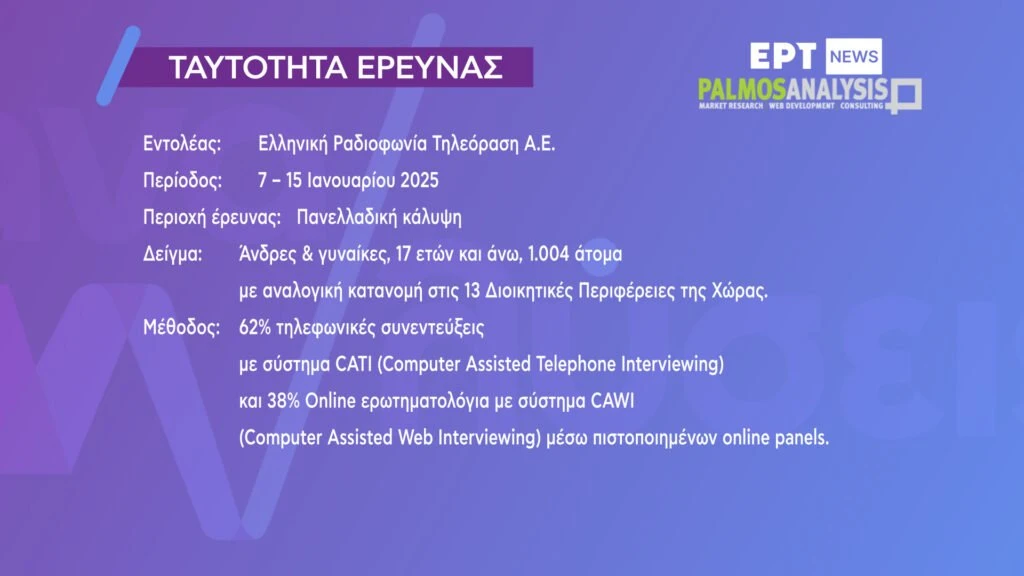 ΤΑΥΤΟΤΗΤΑ ΕΡΕΥΝΑΣ

ΕΡΤ NEWS

PALMOSANALYSIS
MARKET RESEARCH WEB DEVELOPMENT CONSULTING

Εντολέας: Ελληνική Ραδιοφωνία Τηλεόραση Α.Ε.

Περίοδος: 7 – 15 Ιανουαρίου 2025

Περιοχή έρευνας: Πανελλαδική κάλυψη

Δείγμα: Άνδρες & γυναίκες, 17 ετών και άνω, 1.004 άτομα με αναλογική κατανομή στις 13 Διοικητικές Περιφέρειες της Χώρας.

Μέθοδος: 62% τηλεφωνικές συνεντεύξεις με σύστημα CATI (Computer Assisted Telephone Interviewing) και 38% Online ερωτηματολόγια με σύστημα CAWI (Computer Assisted Web Interviewing) μέσω πιστοποιημένων online panels.